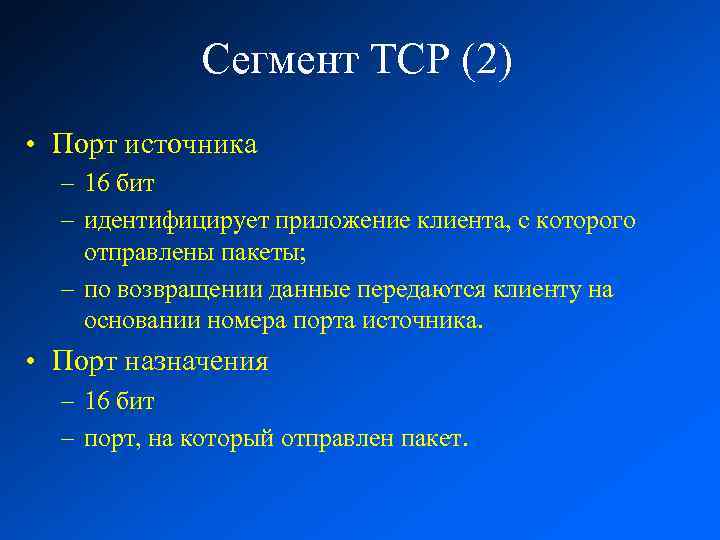 Сегмент TCP (2)

• Порт источника
– 16 бит
– идентифицирует приложение клиента, с которого отправлены пакеты;
– по возвращении данные передаются клиенту на основании номера порта источника.
• Порт назначения
– 16 бит
– порт, на который отправлен пакет.